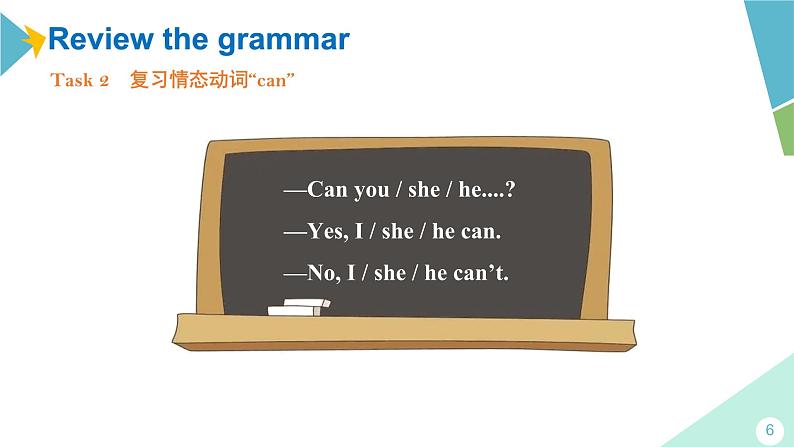 Review the grammar

Task 2 复习情态动词“can”

—Can you / she / he....?

—Yes, I / she / he can.

—No, I / she / he can’t.

6